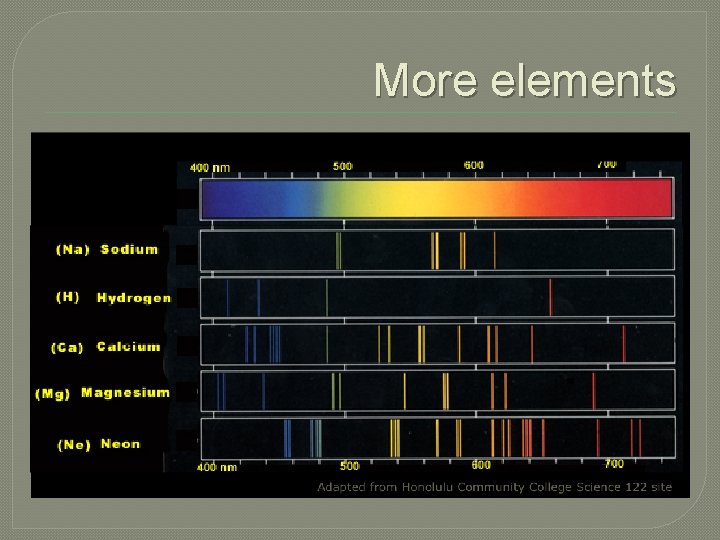 More elements

400 nm 500 600 700

(Na) Sodium

(H) Hydrogen

(Ca) Calcium

(Mg) Magnesium

(Ne) Neon

400 nm 500 600 700

Adapted from Honolulu Community College Science 122 site